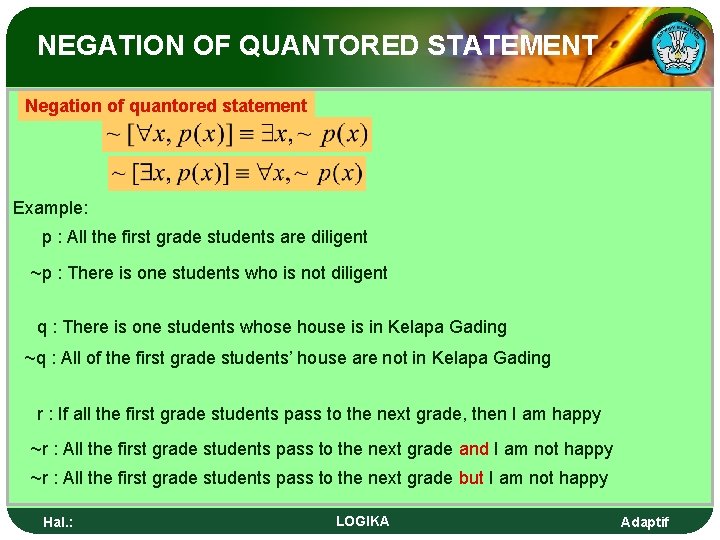 NEGATION OF QUANTORED STATEMENT

Negation of quantored statement

$\sim [\forall x, p(x)] \equiv \exists x, \sim p(x)$

$\sim [\exists x, p(x)] \equiv \forall x, \sim p(x)$

Example:

p : All the first grade students are diligent

~p : There is one students who is not diligent

q : There is one students whose house is in Kelapa Gading

~q : All of the first grade students' house are not in Kelapa Gading

r : If all the first grade students pass to the next grade, then I am happy

~r : All the first grade students pass to the next grade and I am not happy

~r : All the first grade students pass to the next grade but I am not happy

Hal.:

LOGIKA

Adaptif